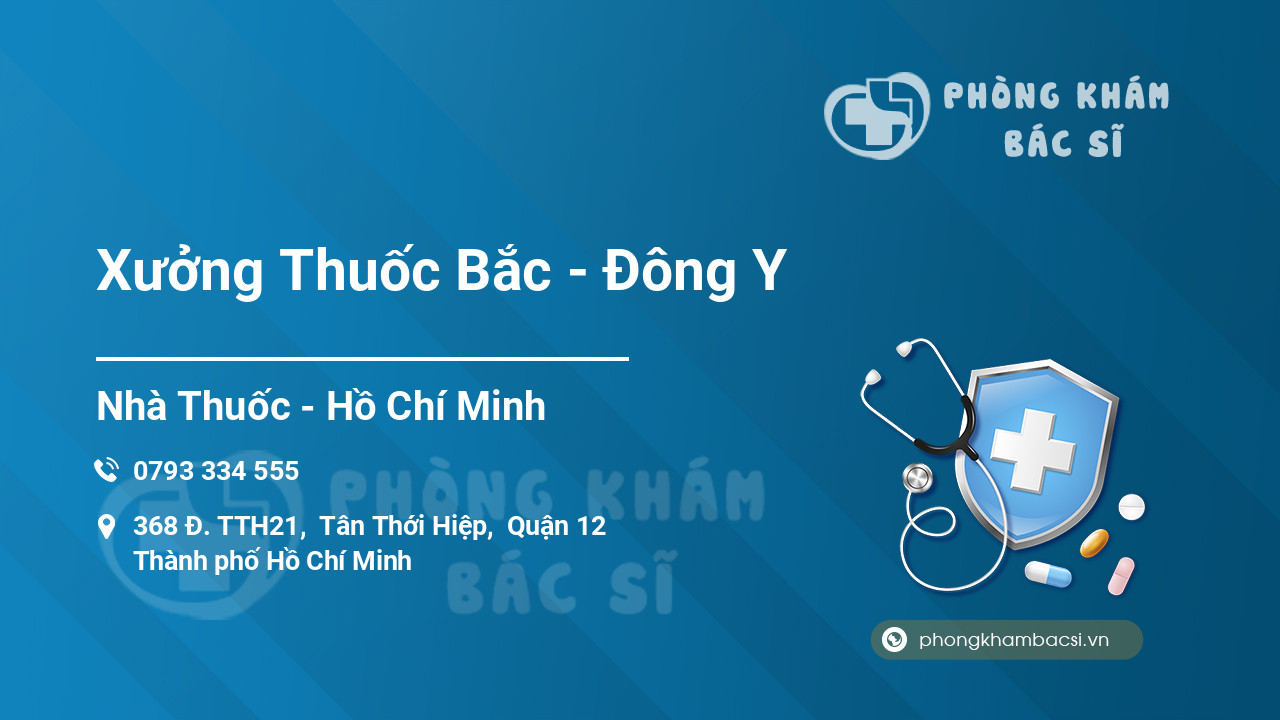 PHÒNG KHÁM BÁC SĨ

Xưởng Thuốc Bắc - Đông Y

Nhà Thuốc - Hồ Chí Minh

0793 334 555

368 Đ. TTH21, Tân Thới Hiệp, Quận 12 Thành phố Hồ Chí Minh

PHÒNG KHÁM BÁC SĨ

phongkhambacsi.vn